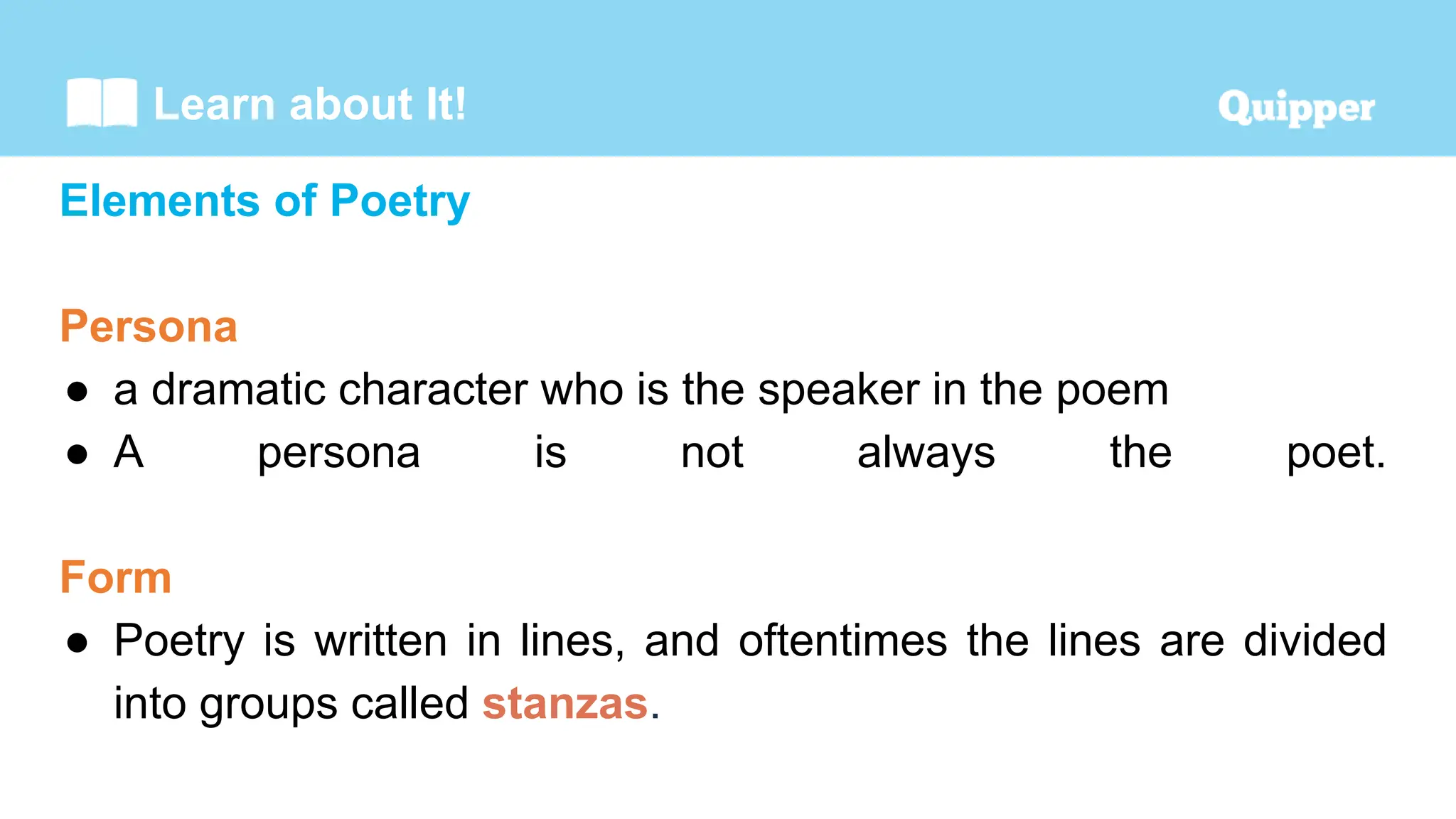 Learn about It!

Quipper

Elements of Poetry

Persona

● a dramatic character who is the speaker in the poem
● A persona is not always the poet.

Form

● Poetry is written in lines, and oftentimes the lines are divided into groups called stanzas.